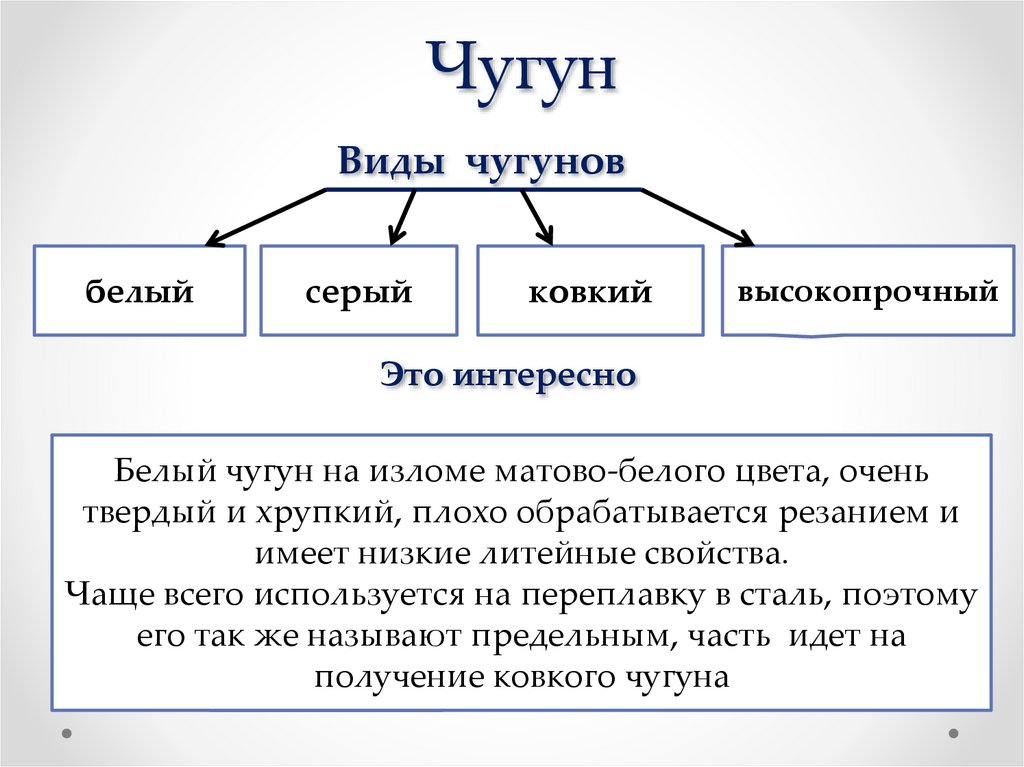 Чугун

Виды чугунов

белый

серый

ковкий

высокопрочный

Это интересно

Белый чугун на изломе матово-белого цвета, очень твердый и хрупкий, плохо обрабатывается резанием и имеет низкие литейные свойства.
Чаще всего используется на переплавку в сталь, поэтому его так же называют предельным, часть идет на получение ковкого чугуна